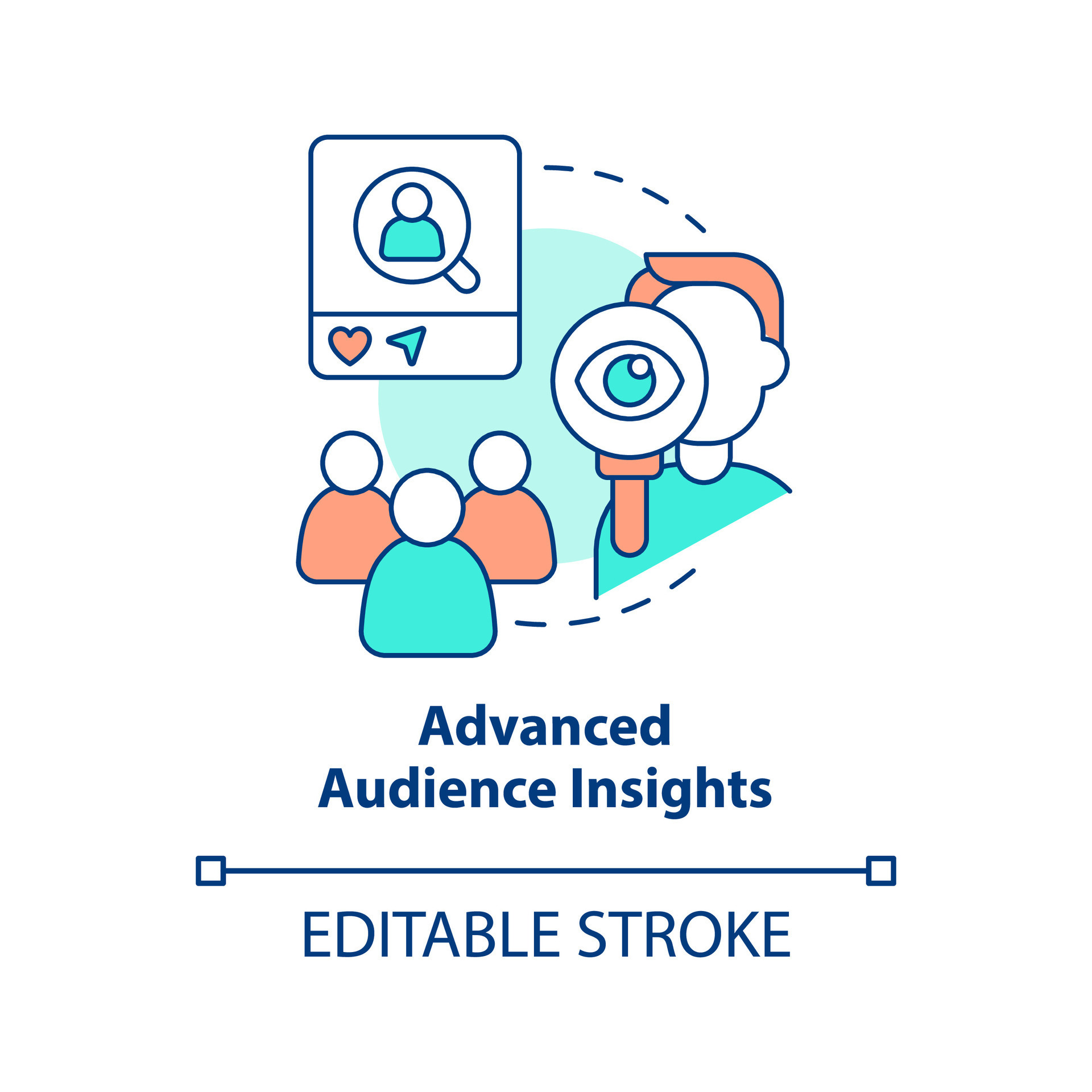 Advanced
Audience Insights

EDITABLE STROKE